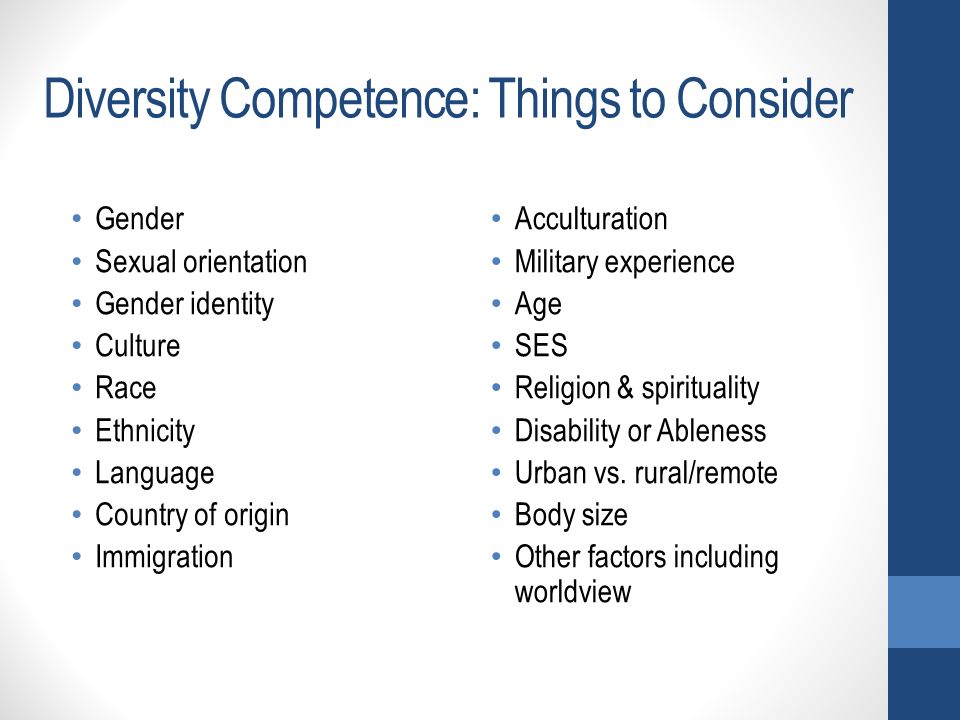 Diversity Competence: Things to Consider

• Gender
• Sexual orientation
• Gender identity
• Culture
• Race
• Ethnicity
• Language
• Country of origin
• Immigration

• Acculturation
• Military experience
• Age
• SES
• Religion & spirituality
• Disability or Ableness
• Urban vs. rural/remote
• Body size
• Other factors including worldview